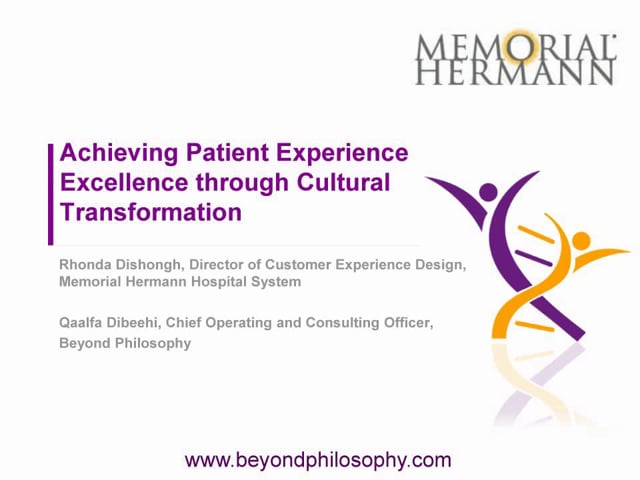 MEMORIAL HERMANN

Achieving Patient Experience Excellence through Cultural Transformation

Rhonda Dishongh, Director of Customer Experience Design, Memorial Hermann Hospital System

Qaalfa Dibeehi, Chief Operating and Consulting Officer, Beyond Philosophy

www.beyondphilosophy.com